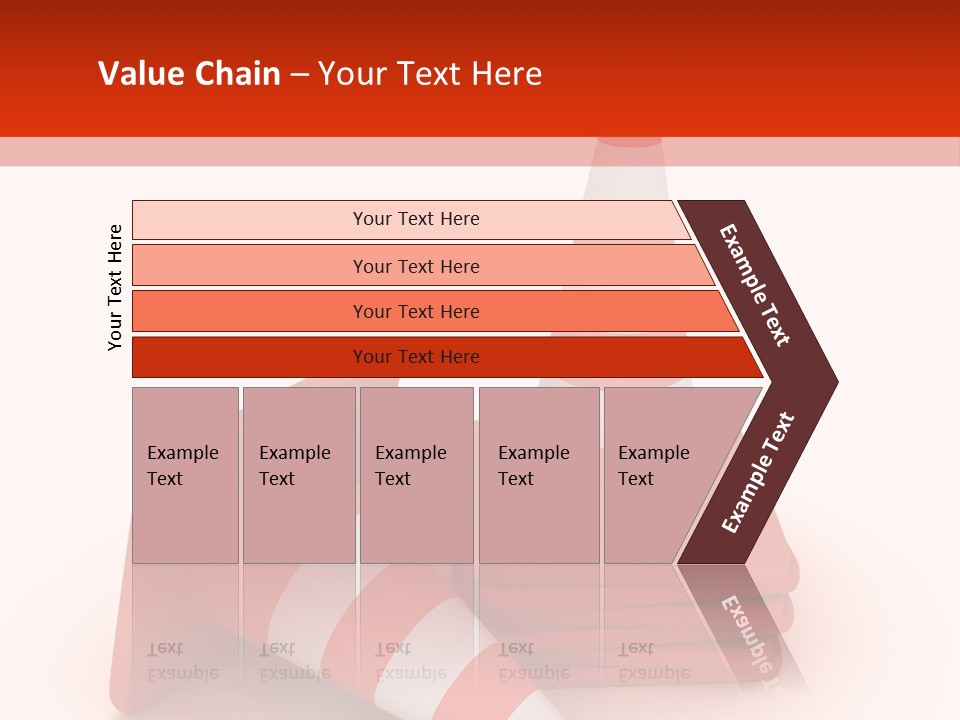 Value Chain – Your Text Here

Your Text Here

Your Text Here

Your Text Here

Your Text Here

Your Text Here

Example Text

Example Text

Example Text

Example Text

Example Text

Example Text

Example Text